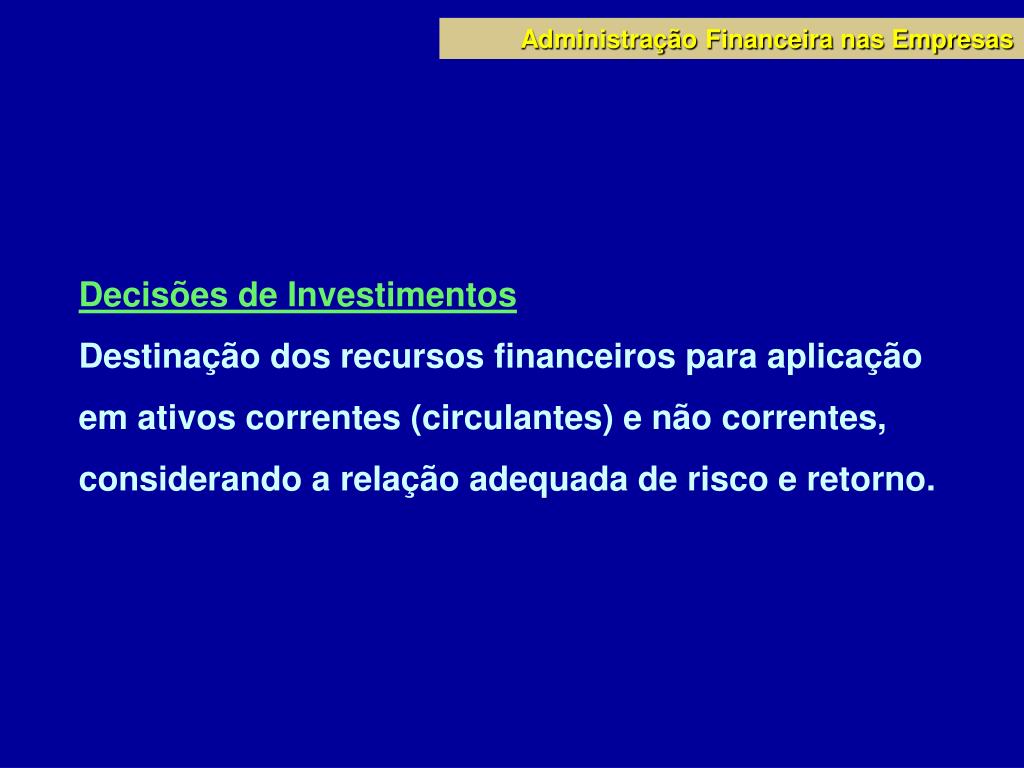 Administração Financeira nas Empresas

Decisões de Investimentos

Destinação dos recursos financeiros para aplicação em ativos correntes (circulantes) e não correntes, considerando a relação adequada de risco e retorno.